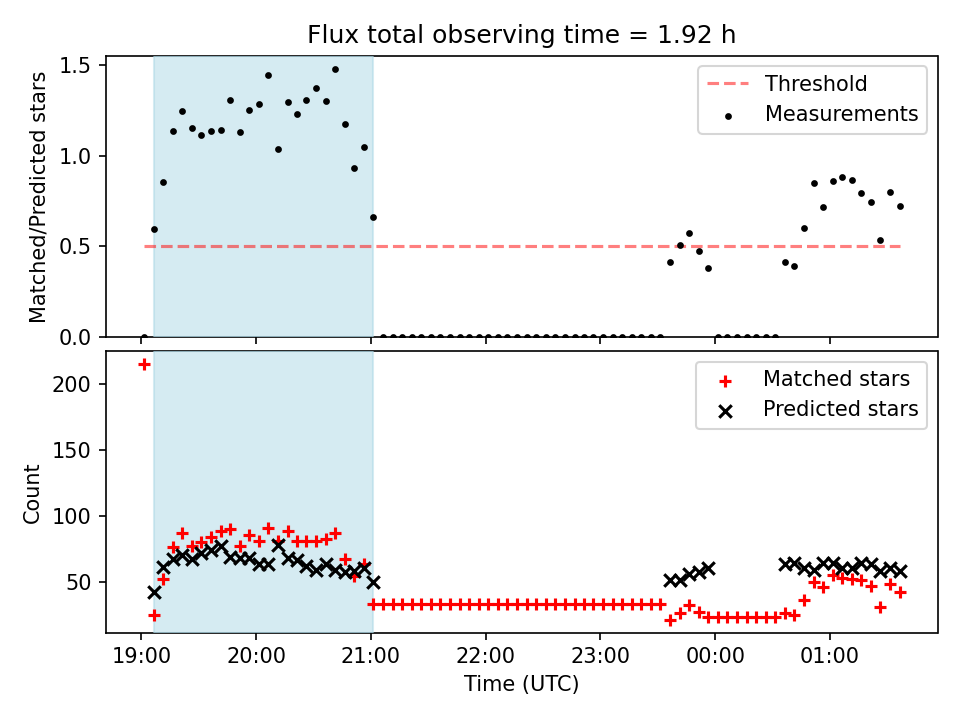 Flux total observing time = 1.92 h

Matched/Predicted stars

1.5
1.0
0.5
0.0

Threshold
Measurements

Count

200
150
100
50

Matched stars
Predicted stars

19:00
20:00
21:00
22:00
23:00
00:00
01:00

Time (UTC)